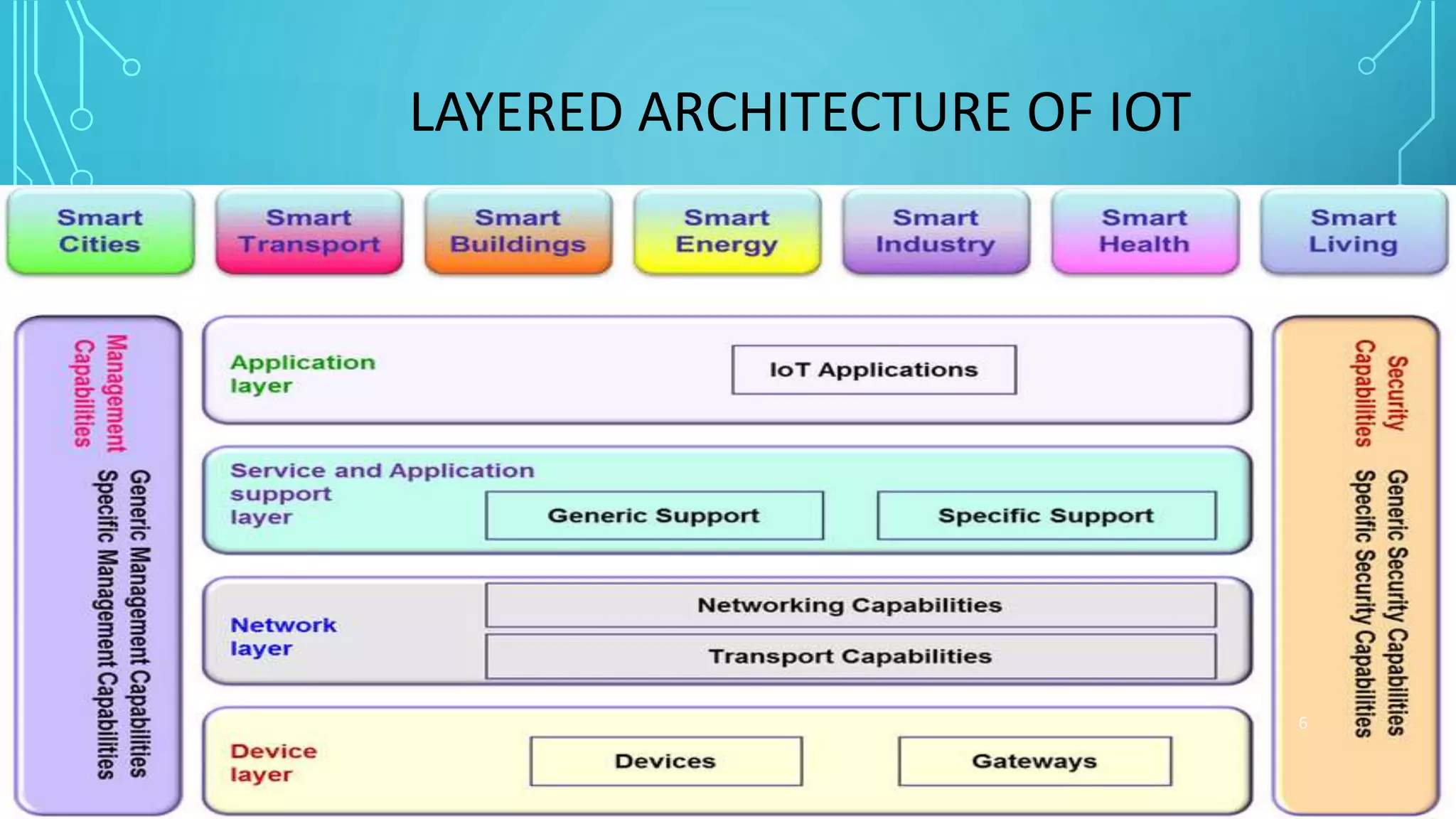 LAYERED ARCHITECTURE OF IOT

Smart Cities

Smart Transport

Smart Buildings

Smart Energy

Smart Industry

Smart Health

Smart Living

Management Capabilities

Generic Management Capabilities

Specific Management Capabilities

Application layer

IoT Applications

Service and Application support layer

Generic Support

Specific Support

Network layer

Networking Capabilities

Transport Capabilities

Device layer

Devices

Gateways

Security Capabilities

Generic Security Capabilities

Specific Security Capabilities

6